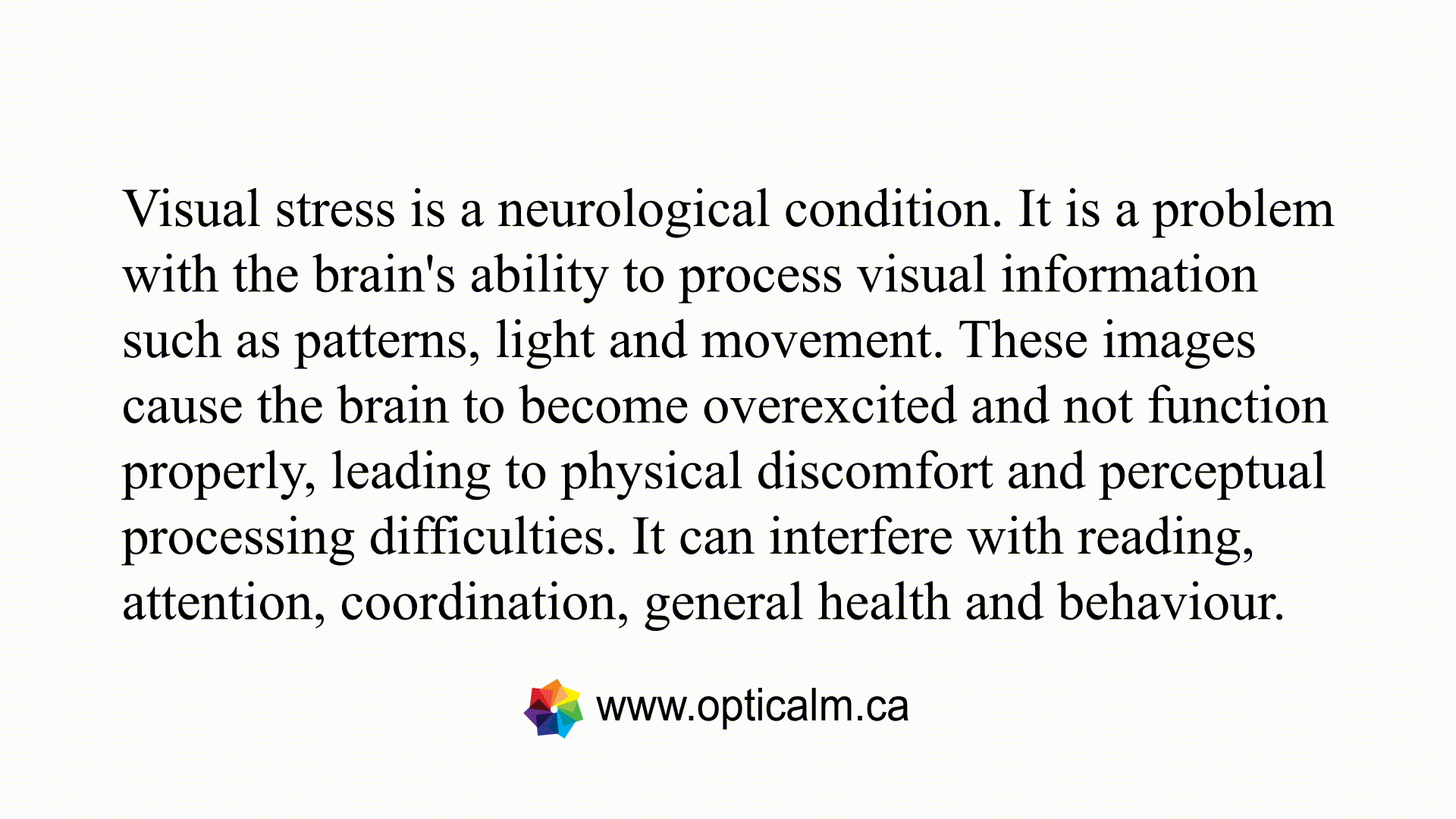 Visual stress is a neurological condition. It is a problem with the brain's ability to process visual information such as patterns, light and movement. These images cause the brain to become overexcited and not function properly, leading to physical discomfort and perceptual processing difficulties. It can interfere with reading, attention, coordination, general health and behaviour.

www.opticalm.ca